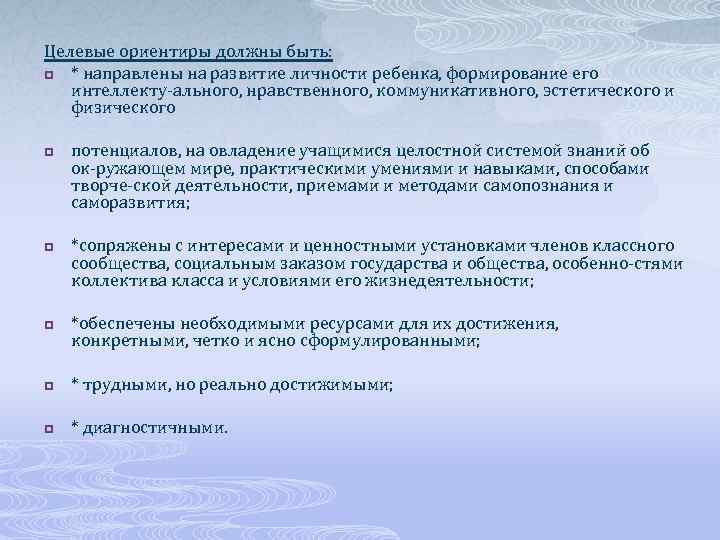 Целевые ориентиры должны быть:

* направлены на развитие личности ребенка, формирование его интеллекту-ального, нравственного, коммуникативного, эстетического и физического

потенциалов, на овладение учащимися целостной системой знаний об ок-ружающем мире, практическими умениями и навыками, способами творче-ской деятельности, приемами и методами самопознания и саморазвития;

*сопряжены с интересами и ценностными установками членов классного сообщества, социальным заказом государства и общества, особенно-стями коллектива класса и условиями его жизнедеятельности;

*обеспечены необходимыми ресурсами для их достижения, конкретными, четко и ясно сформулированными;

* трудными, но реально достижимыми;

* диагностичными.